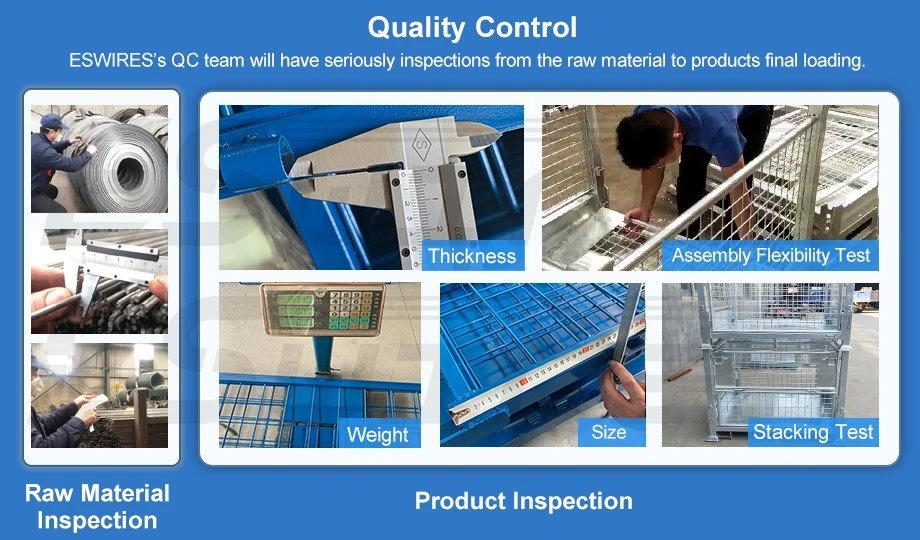 Quality Control
ESWIRES's QC team will have seriously inspections from the raw material to products final loading.

Thickness

Assembly Flexibility Test

Weight

Size

Stacking Test

Raw Material Inspection

Product Inspection